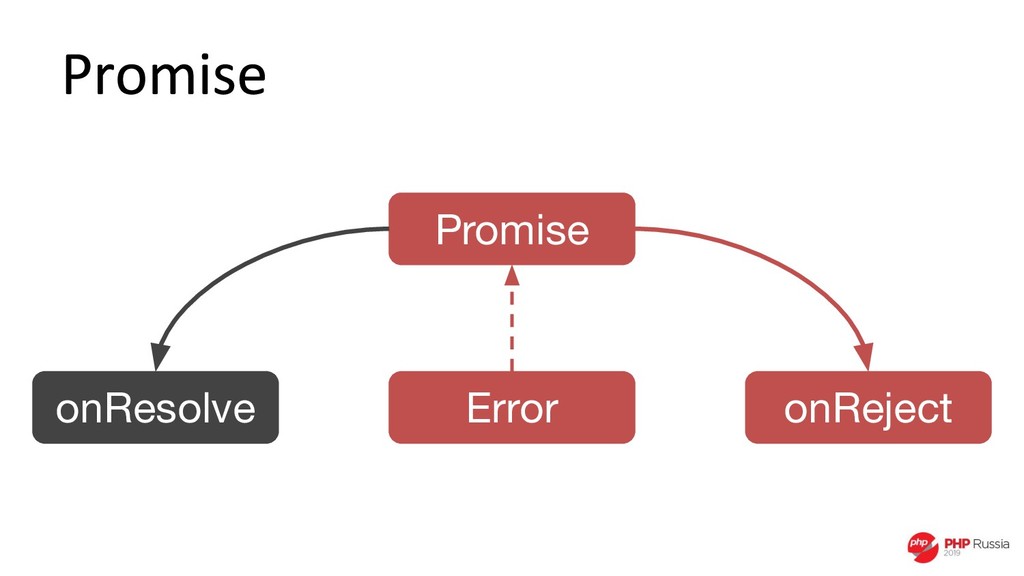 Promise

Promise

onResolve

Error

onReject

php PHP Russia 2019